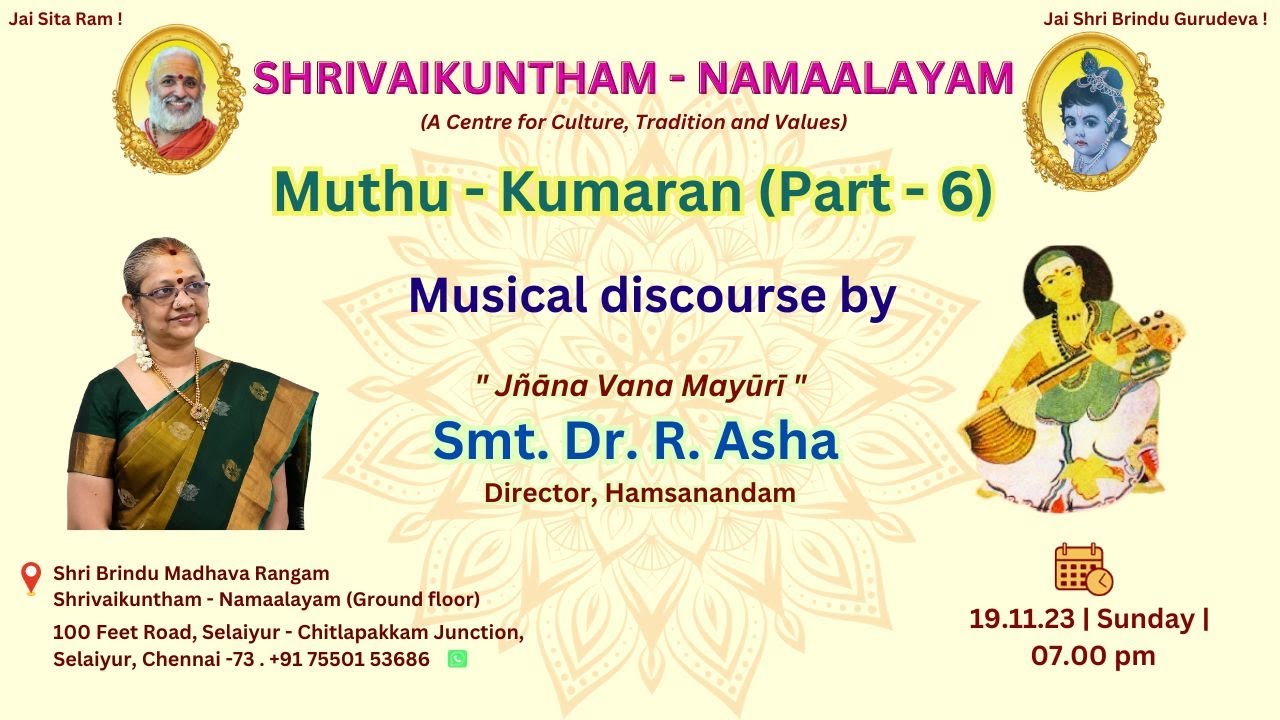 Jai Sita Ram !

Jai Shri Brindu Gurudeva !

SHRIVAIKUNTHAM - NAMAALAYAM

(A Centre for Culture, Tradition and Values)

Muthu - Kumaran (Part - 6)

Musical discourse by

" Jñāna Vana Mayūrī "

Smt. Dr. R. Asha

Director, Hamsanandam

Shri Brindu Madhava Rangam
Shrivaikuntham - Namaalayam (Ground floor)
100 Feet Road, Selaiyur - Chitlapakkam Junction,
Selaiyur, Chennai -73 . +91 75501 53686

19.11.23 | Sunday |
07.00 pm